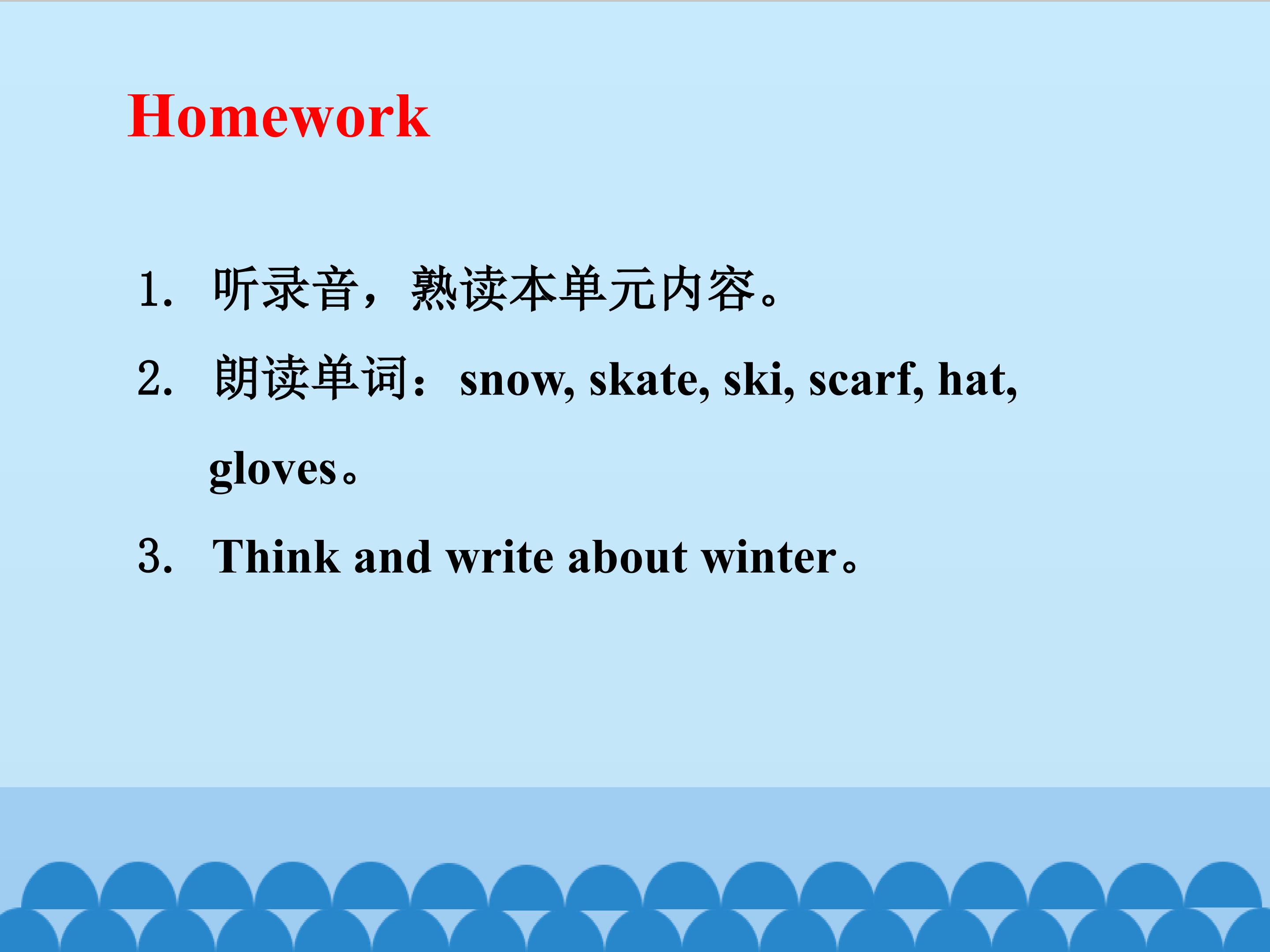 Homework

1. 听录音，熟读本单元内容。

2. 朗读单词：snow, skate, ski, scarf, hat, gloves。

3. Think and write about winter。